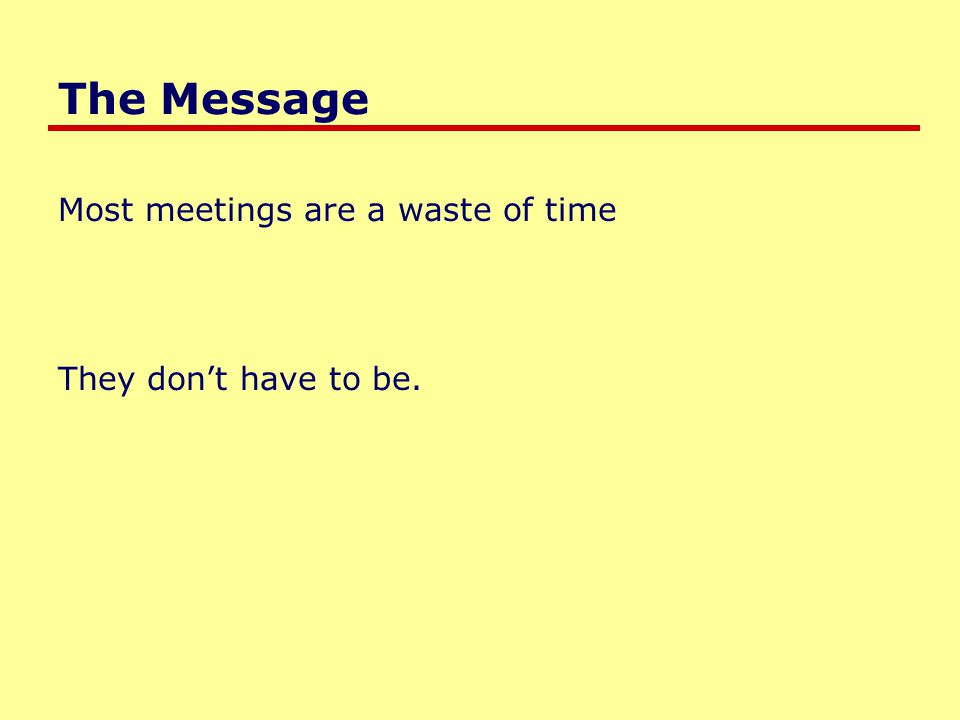 The Message

Most meetings are a waste of time

They don’t have to be.